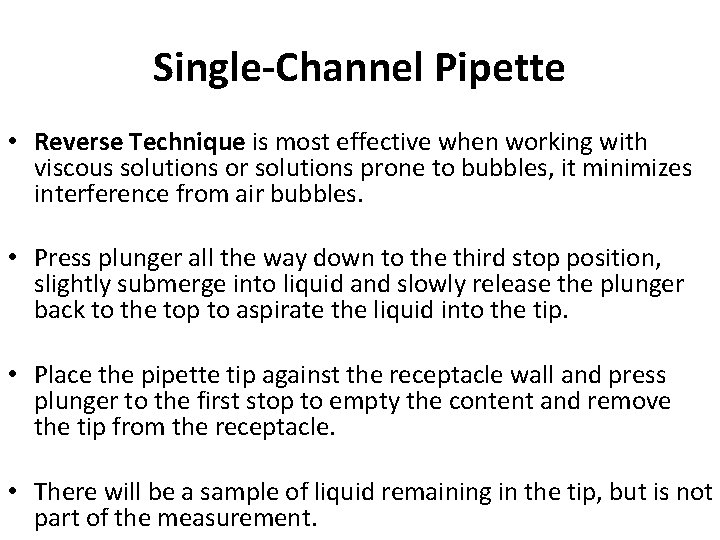 Single-Channel Pipette

• Reverse Technique is most effective when working with viscous solutions or solutions prone to bubbles, it minimizes interference from air bubbles.

• Press plunger all the way down to the third stop position, slightly submerge into liquid and slowly release the plunger back to the top to aspirate the liquid into the tip.

• Place the pipette tip against the receptacle wall and press plunger to the first stop to empty the content and remove the tip from the receptacle.

• There will be a sample of liquid remaining in the tip, but is not part of the measurement.